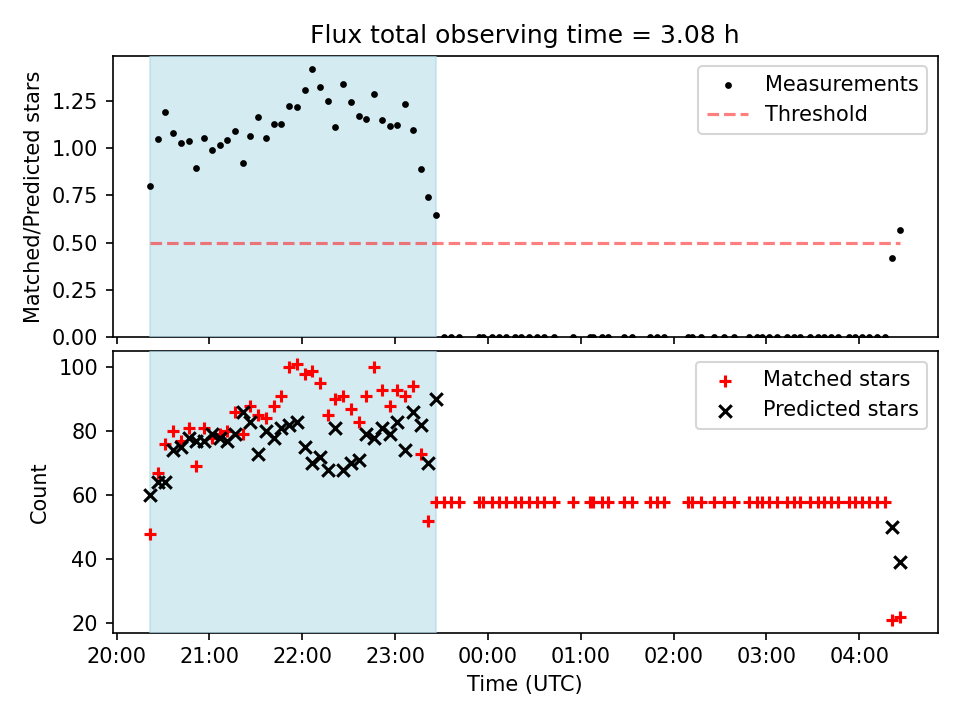 Flux total observing time = 3.08 h

Matched/Predicted stars

1.25
1.00
0.75
0.50
0.25
0.00

Measurements
Threshold

Count

100
80
60
40
20

Matched stars
Predicted stars

20:00 21:00 22:00 23:00 00:00 01:00 02:00 03:00 04:00

Time (UTC)